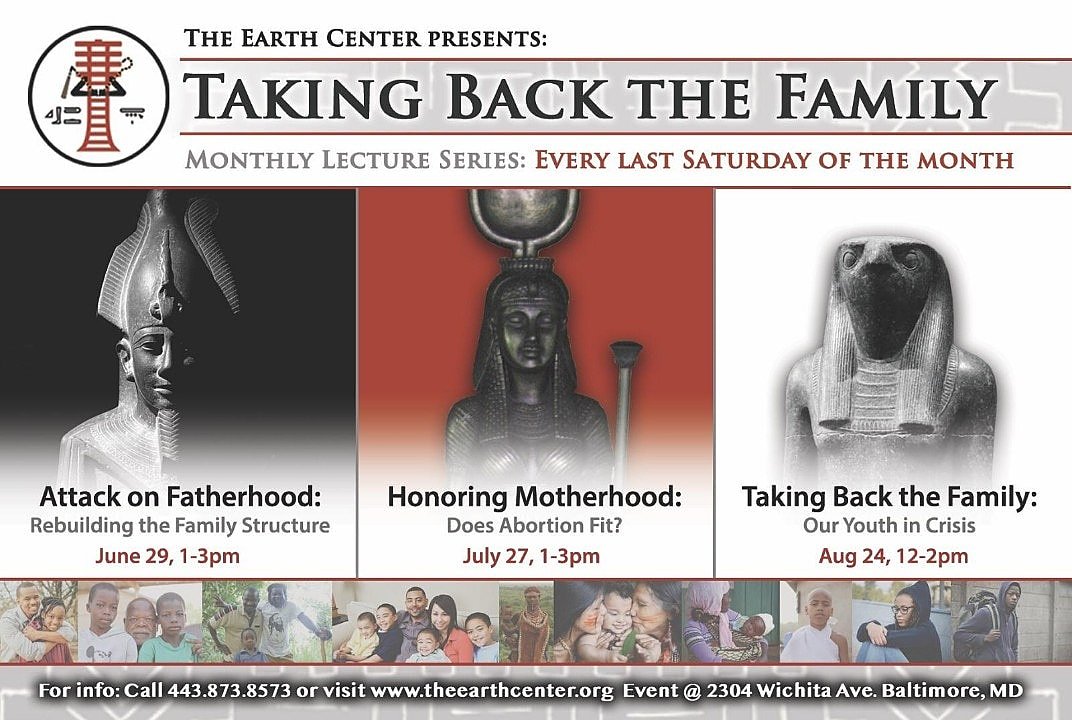 THE EARTH CENTER PRESENTS:

TAKING BACK THE FAMILY

MONTHLY LECTURE SERIES: EVERY LAST SATURDAY OF THE MONTH

Attack on Fatherhood:
Rebuilding the Family Structure
June 29, 1-3pm

Honoring Motherhood:
Does Abortion Fit?
July 27, 1-3pm

Taking Back the Family:
Our Youth in Crisis
Aug 24, 12-2pm

For info: Call 443.873.8573 or visit www.theearthcenter.org Event @ 2304 Wichita Ave. Baltimore, MD